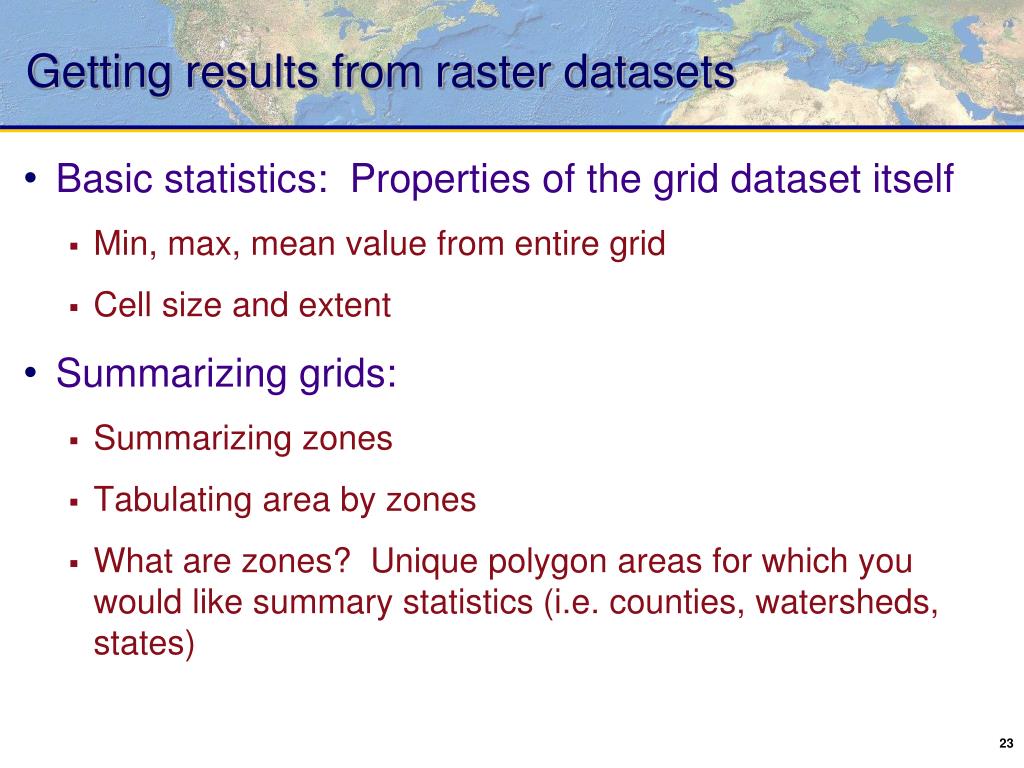 Getting results from raster datasets

• Basic statistics: Properties of the grid dataset itself
▪ Min, max, mean value from entire grid
▪ Cell size and extent

• Summarizing grids:
▪ Summarizing zones
▪ Tabulating area by zones
▪ What are zones? Unique polygon areas for which you would like summary statistics (i.e. counties, watersheds, states)

23